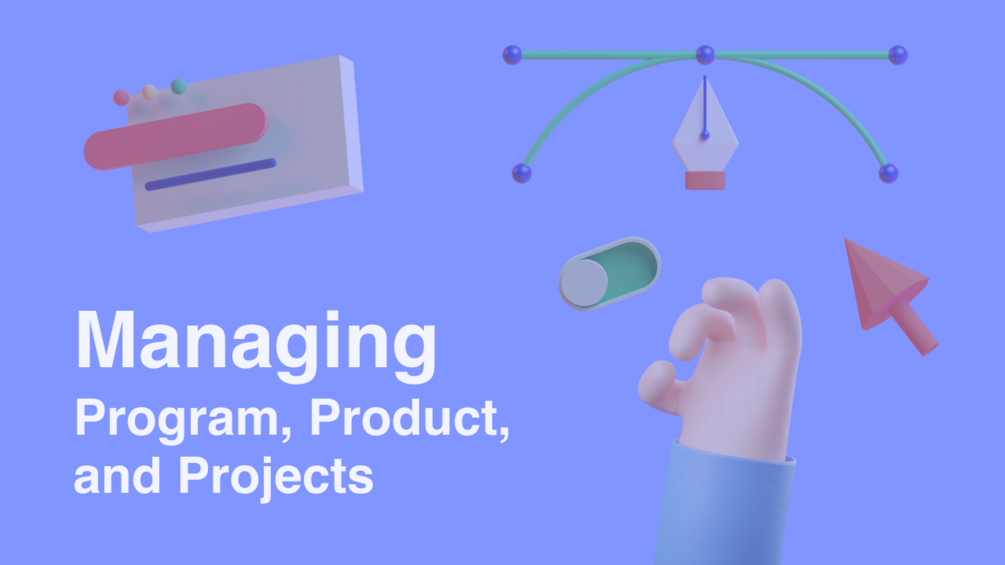 Managing
Program, Product, and Projects